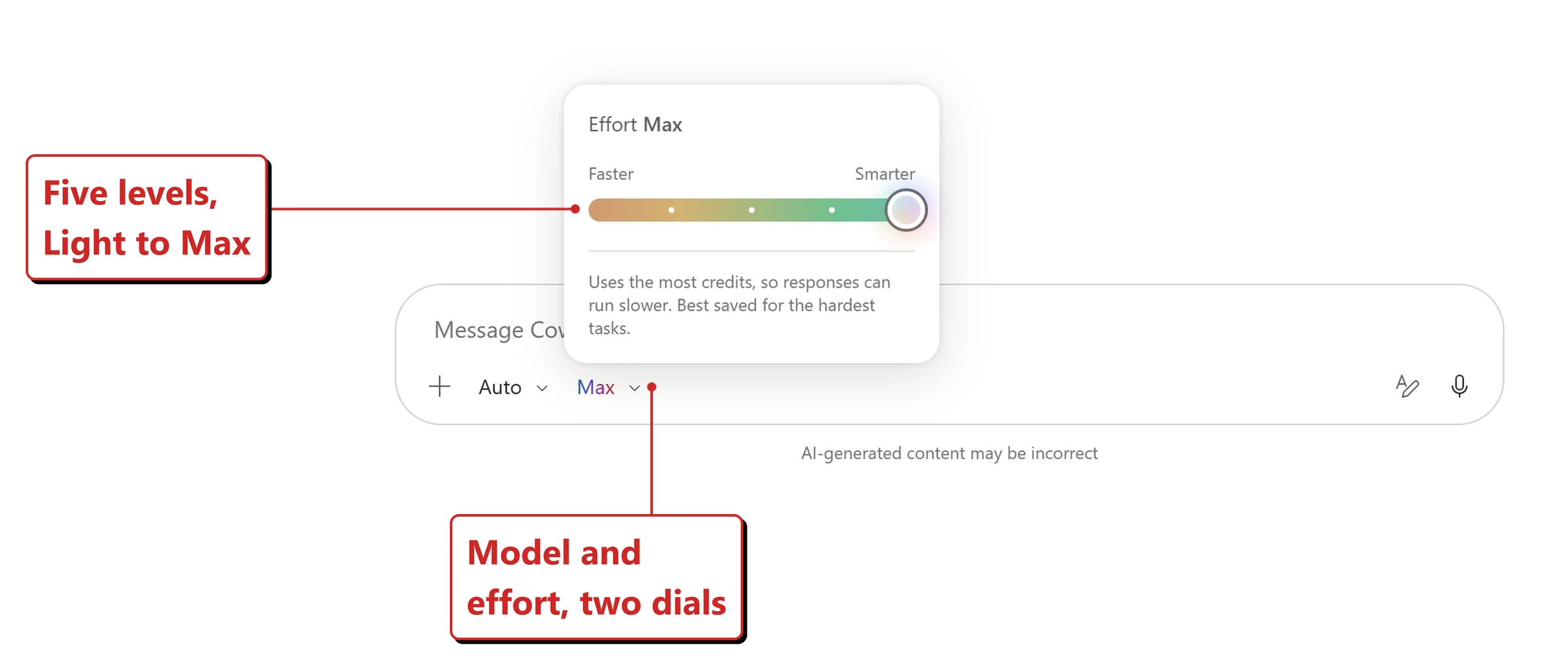 Five levels, Light to Max

Effort Max

Faster

Smarter

Uses the most credits, so responses can run slower. Best saved for the hardest tasks.

Message Cov

Auto

Max

AI-generated content may be incorrect

Model and effort, two dials